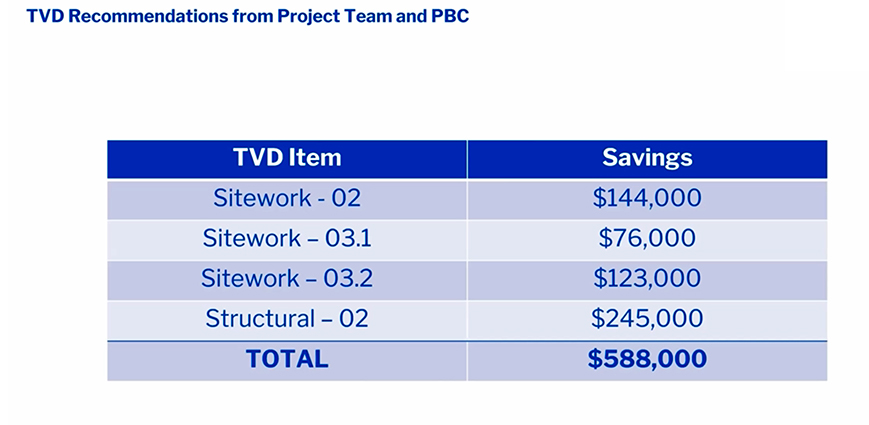 TVD Recommendations from Project Team and PBC

| TVD Item | Savings |
|---|---|
| Sitework - 02 | \$144,000 |
| Sitework – 03.1 | \$76,000 |
| Sitework – 03.2 | \$123,000 |
| Structural – 02 | \$245,000 |
| TOTAL | \$588,000 |